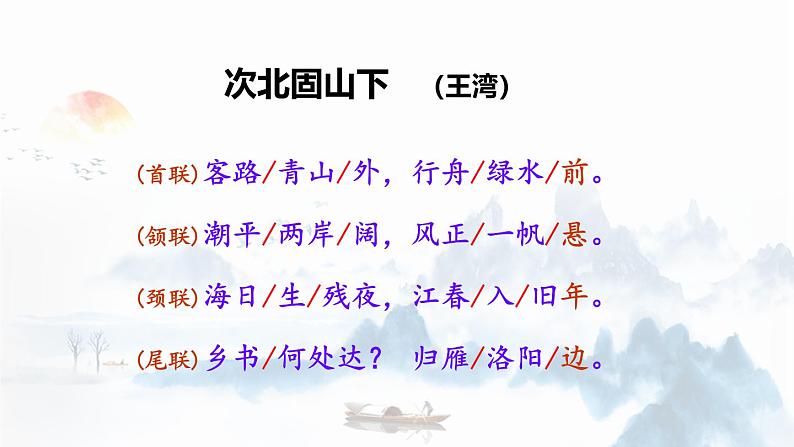 次北固山下 （王湾）

（首联）客路/青山/外，行舟/绿水/前。

（颔联）潮平/两岸/阔，风正/一帆/悬。

（颈联）海日/生/残夜，江春/入/旧年。

（尾联）乡书/何处达？ 归雁/洛阳/边。